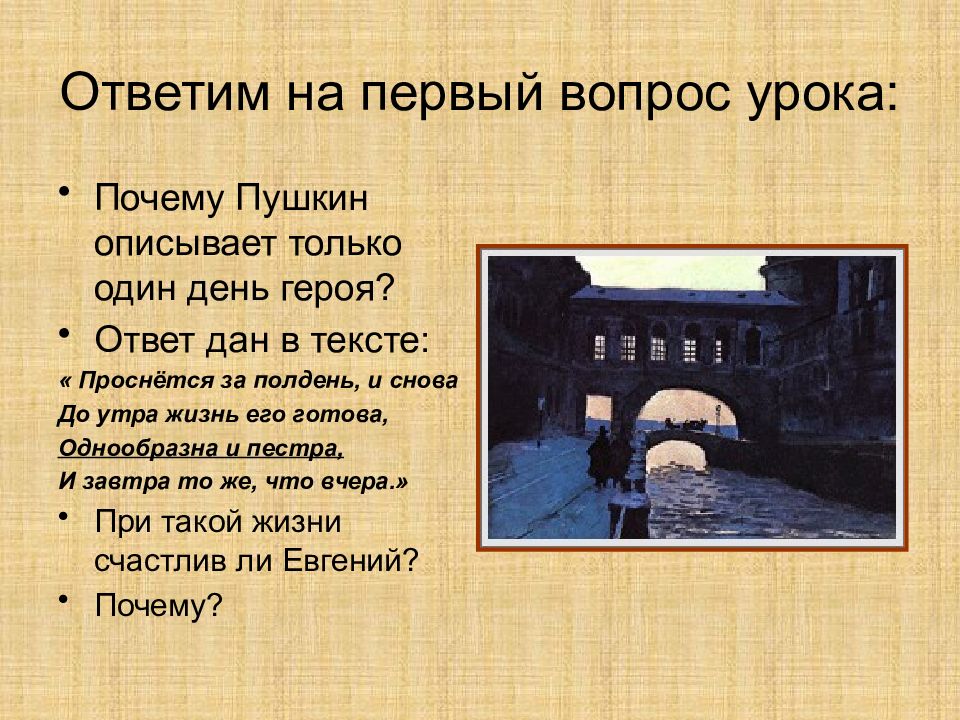 Ответим на первый вопрос урока:

• Почему Пушкин описывает только один день героя?

• Ответ дан в тексте:

« Проснётся за полдень, и снова
До утра жизнь его готова,
Однообразна и пестра,
И завтра то же, что вчера.»

• При такой жизни счастлив ли Евгений?

• Почему?